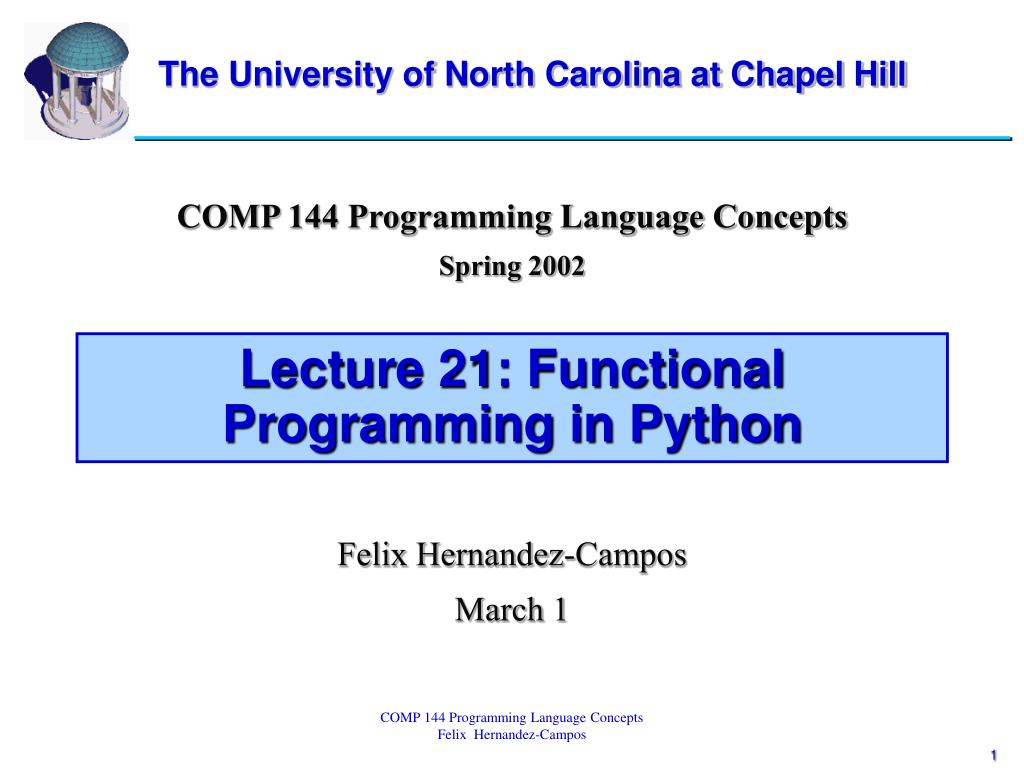 The University of North Carolina at Chapel Hill

COMP 144 Programming Language Concepts

Spring 2002

Lecture 21: Functional Programming in Python

Felix Hernandez-Campos

March 1

COMP 144 Programming Language Concepts
Felix Hernandez-Campos

1